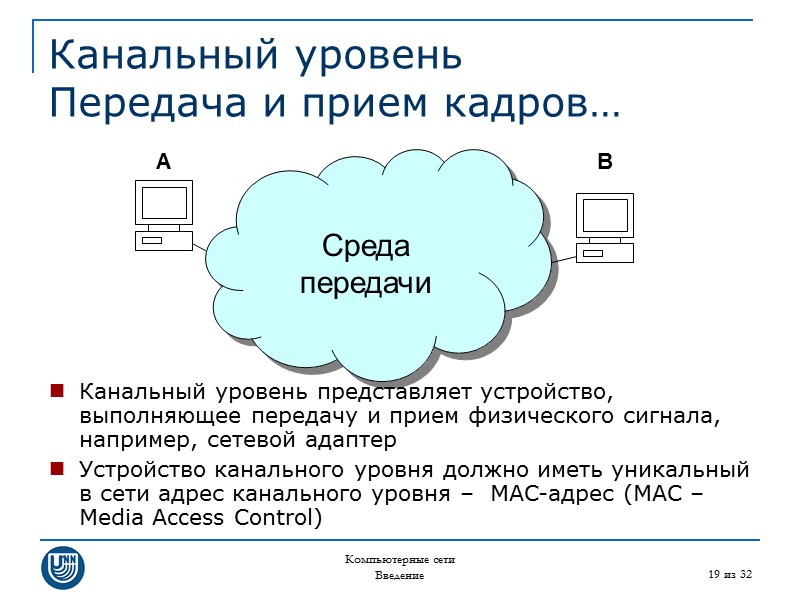 Канальный уровень
Передача и прием кадров…

A

B

Среда передачи

Канальный уровень представляет устройство, выполняющее передачу и прием физического сигнала, например, сетевой адаптер

Устройство канального уровня должно иметь уникальный в сети адрес канального уровня – MAC-адрес (MAC – Media Access Control)

UNN

Компьютерные сети
Введение

19 из 32